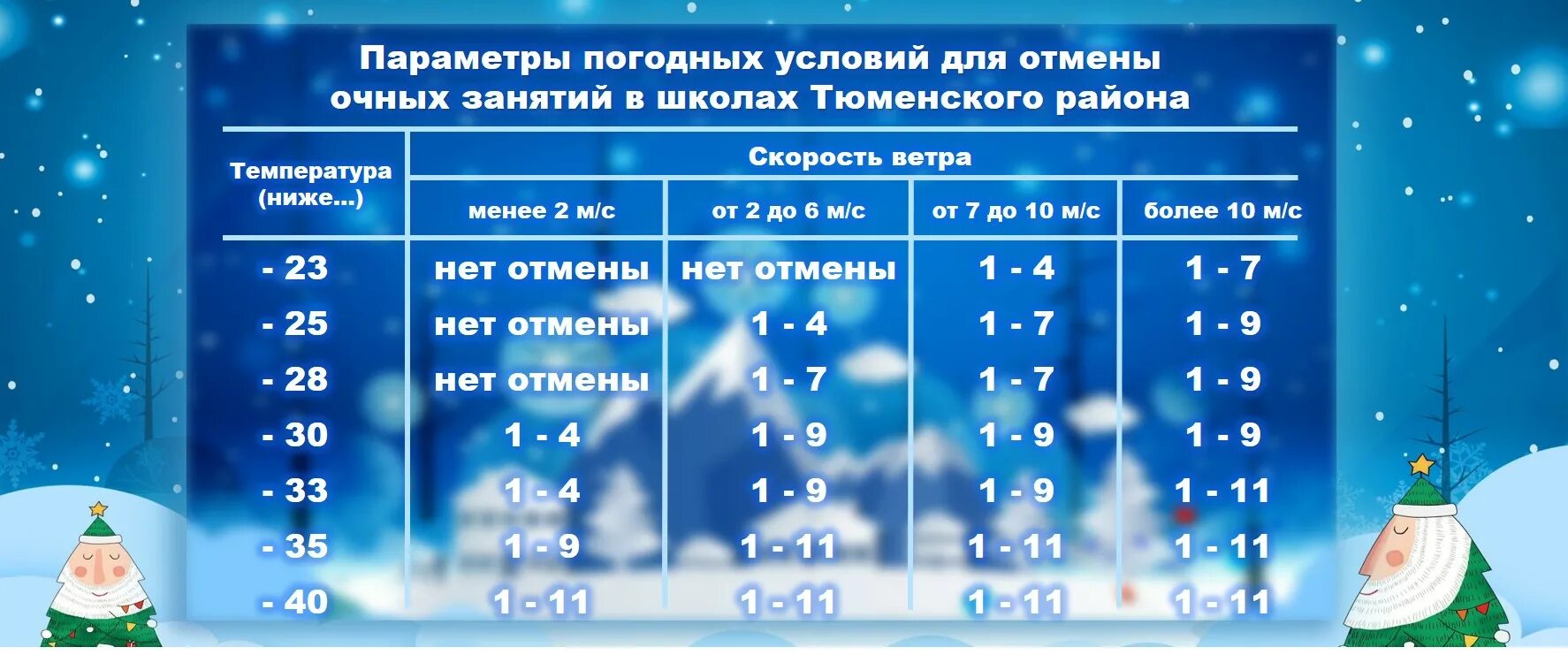 Параметры погодных условий для отмены очных занятий в школах Тюменского района

| Температура (ниже...) | Скорость ветра | | | |
|---|---|---|---|---|
| | менее 2 м/с | от 2 до 6 м/с | от 7 до 10 м/с | более 10 м/с |
| - 23 | нет отмены | нет отмены | 1 - 4 | 1 - 7 |
| - 25 | нет отмены | 1 - 4 | 1 - 7 | 1 - 9 |
| - 28 | нет отмены | 1 - 7 | 1 - 7 | 1 - 9 |
| - 30 | 1 - 4 | 1 - 9 | 1 - 9 | 1 - 9 |
| - 33 | 1 - 4 | 1 - 9 | 1 - 9 | 1 - 11 |
| - 35 | 1 - 9 | 1 - 11 | 1 - 11 | 1 - 11 |
| - 40 | 1 - 11 | 1 - 11 | 1 - 11 | 1 - 11 |